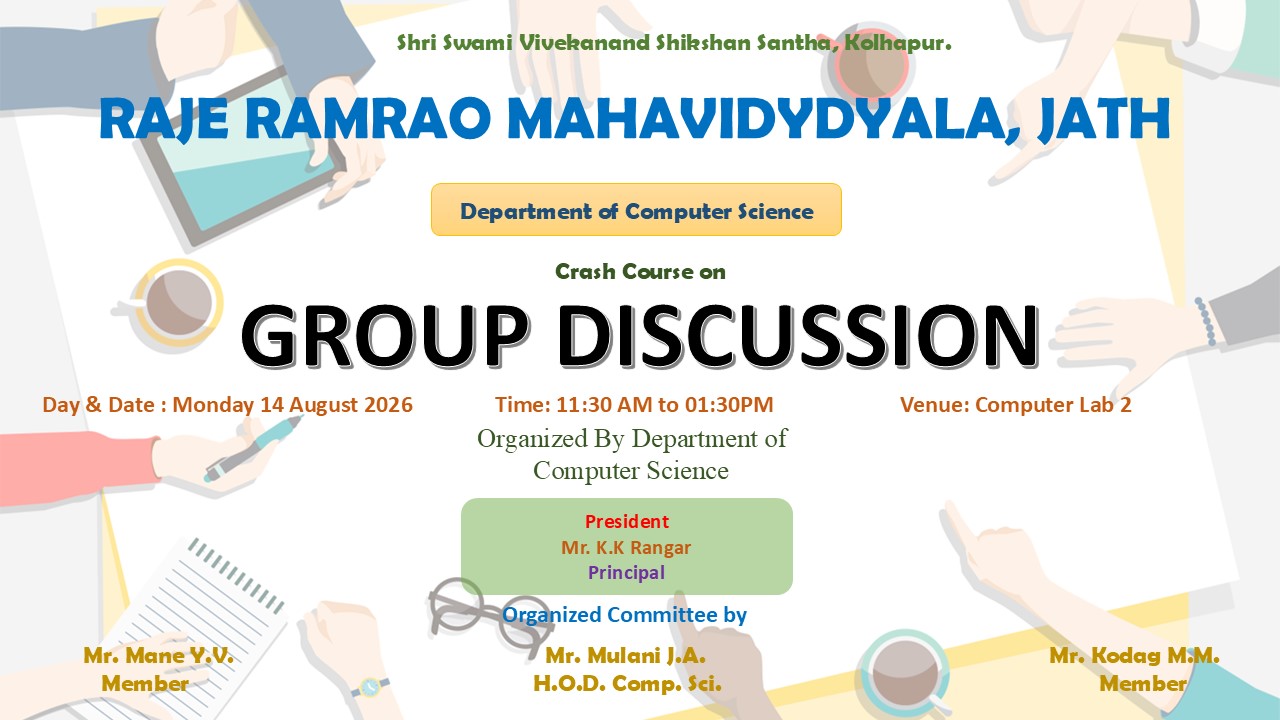 Shri Swami Vivekanand Shikshan Santha, Kolhapur.

RAJE RAMRAO MAHAVIDYDYALA, JATH

Department of Computer Science

Crash Course on

GROUP DISCUSSION

Day & Date : Monday 14 August 2026

Time: 11:30 AM to 01:30PM

Venue: Computer Lab 2

Organized By Department of Computer Science

President
Mr. K.K Rangar
Principal

Organized Committee by

Mr. Mane Y.V.
Member

Mr. Mulani J.A.
H.O.D. Comp. Sci.

Mr. Kodag M.M.
Member